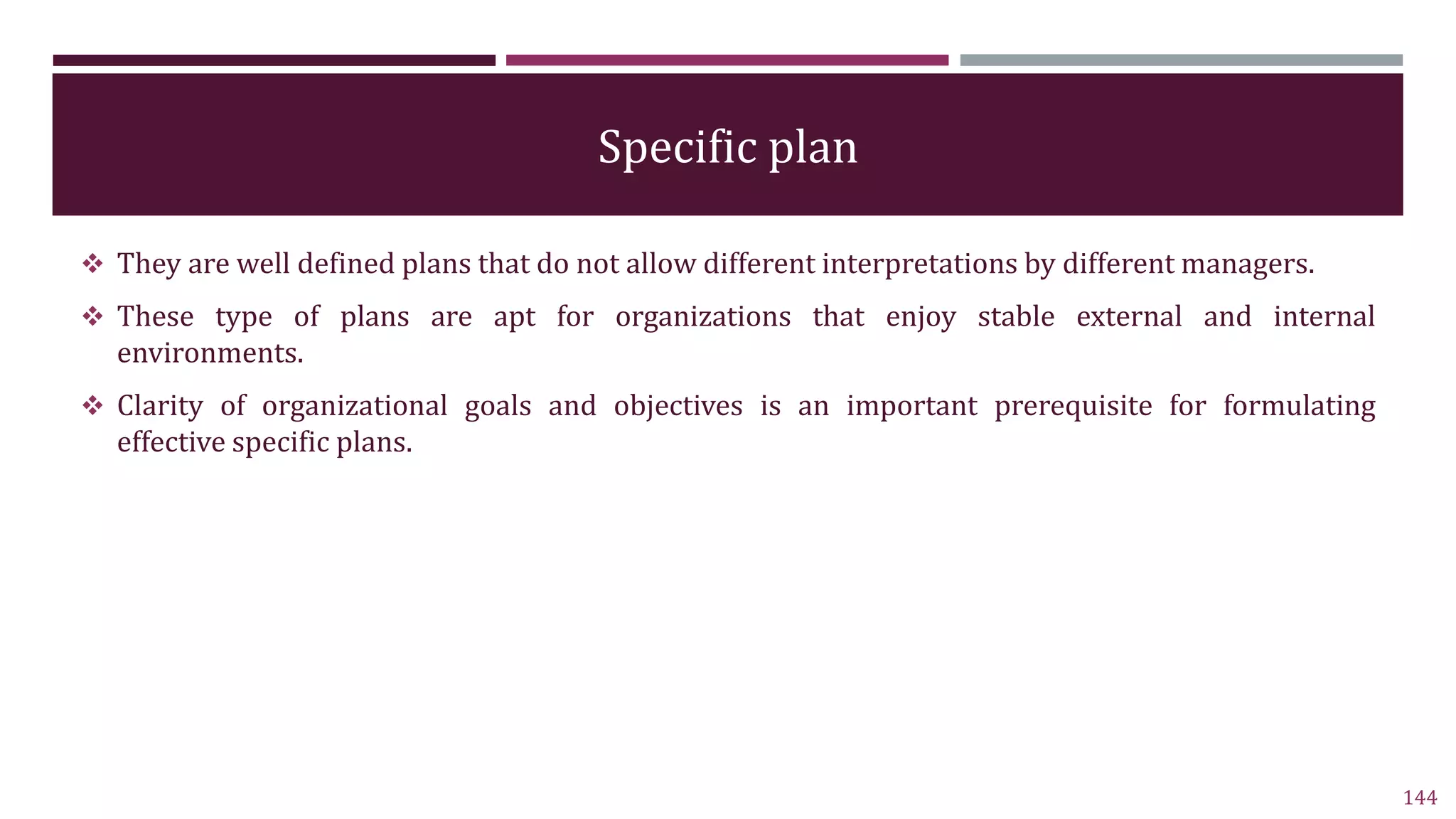 Specific plan

❖ They are well defined plans that do not allow different interpretations by different managers.

❖ These type of plans are apt for organizations that enjoy stable external and internal environments.

❖ Clarity of organizational goals and objectives is an important prerequisite for formulating effective specific plans.

144